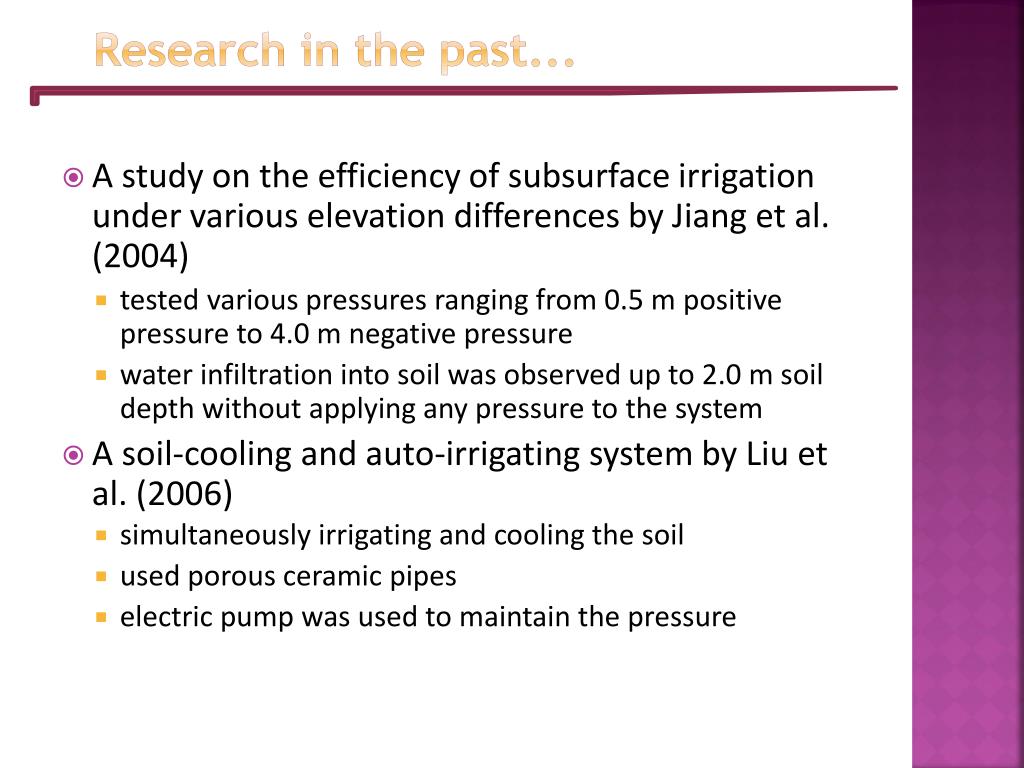 Research in the past…

A study on the efficiency of subsurface irrigation under various elevation differences by Jiang et al. (2004)

tested various pressures ranging from 0.5 m positive pressure to 4.0 m negative pressure

water infiltration into soil was observed up to 2.0 m soil depth without applying any pressure to the system

A soil-cooling and auto-irrigating system by Liu et al. (2006)

simultaneously irrigating and cooling the soil

used porous ceramic pipes

electric pump was used to maintain the pressure